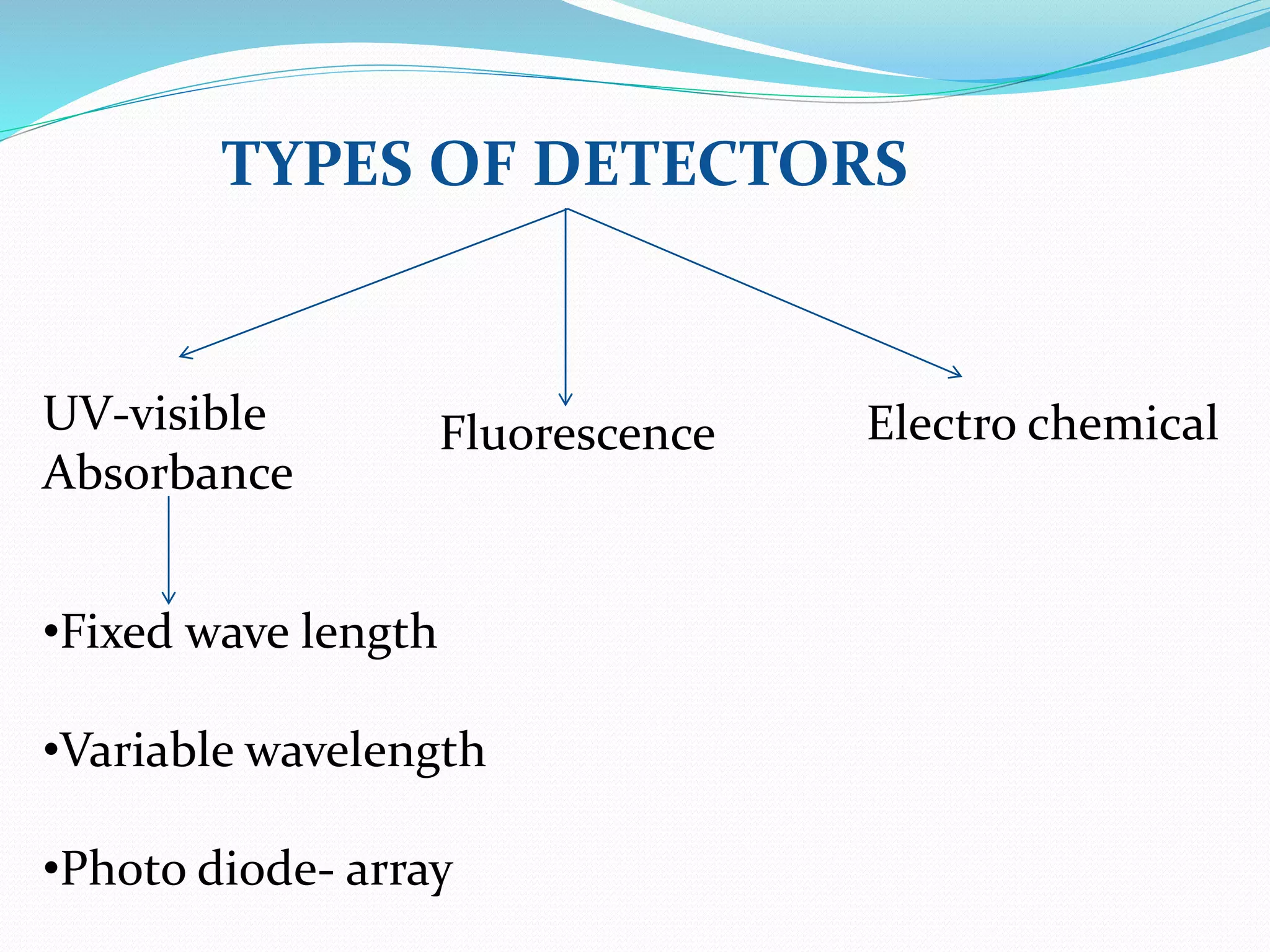 TYPES OF DETECTORS

UV-visible Absorbance

Fluorescence

Electro chemical

•Fixed wave length

•Variable wavelength

•Photo diode- array